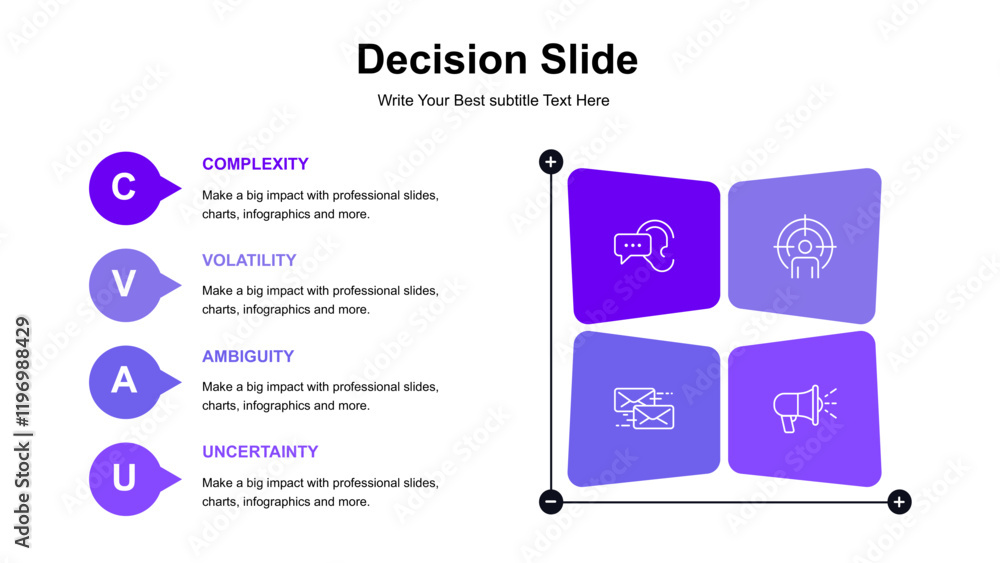 Decision Slide

Write Your Best subtitle Text Here

C

COMPLEXITY

Make a big impact with professional slides, charts, infographics and more.

V

VOLATILITY

Make a big impact with professional slides, charts, infographics and more.

A

AMBIGUITY

Make a big impact with professional slides, charts, infographics and more.

U

UNCERTAINTY

Make a big impact with professional slides, charts, infographics and more.

+

−

+

Adobe Stock | #1196988429